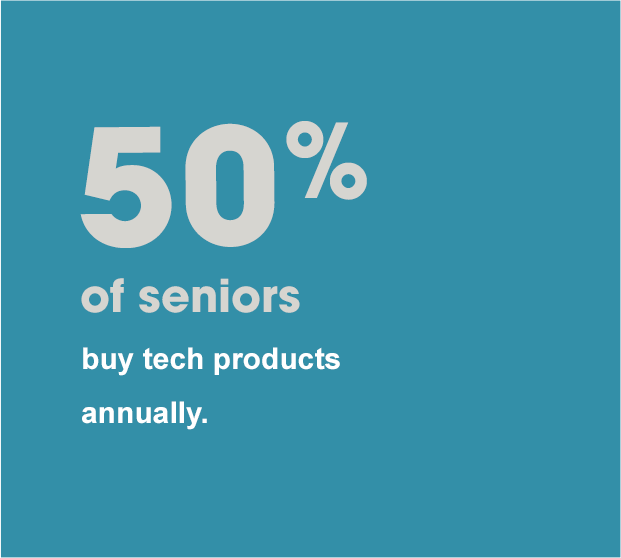 50%

of seniors

buy tech products annually.